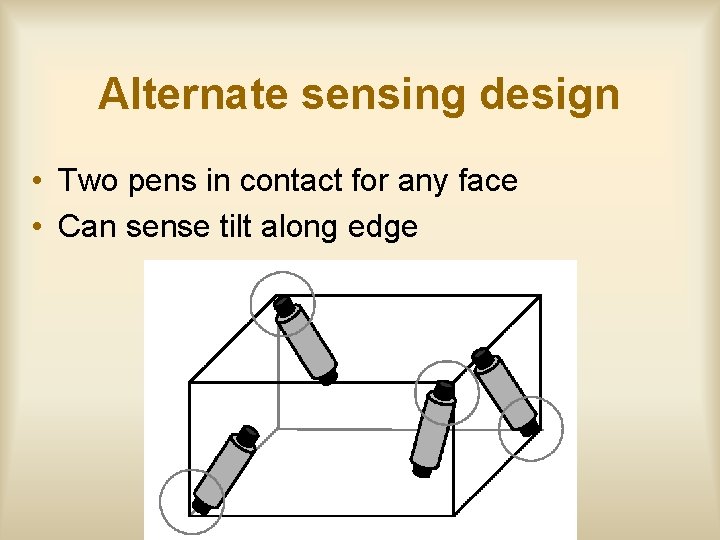 Alternate sensing design

• Two pens in contact for any face
• Can sense tilt along edge